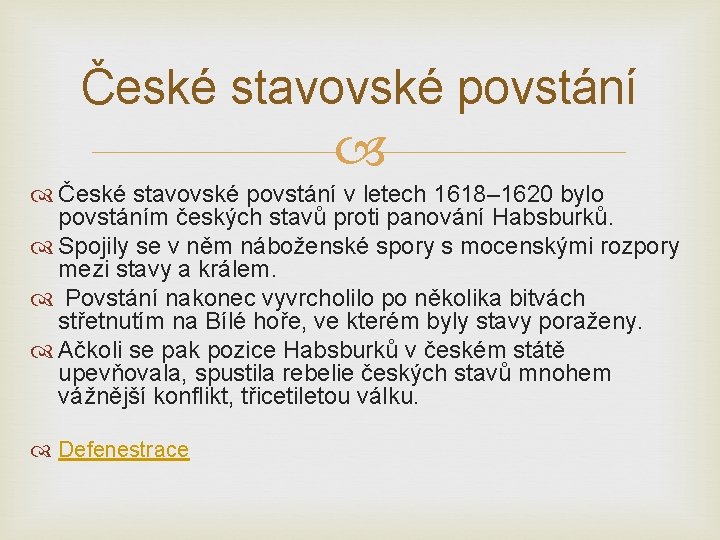 České stavovské povstání

České stavovské povstání v letech 1618–1620 bylo povstáním českých stavů proti panování Habsburků.

Spojily se v něm náboženské spory s mocenskými rozpory mezi stavy a králem.

Povstání nakonec vyvrcholilo po několika bitvách střetnutím na Bílé hoře, ve kterém byly stavy poraženy.

Ačkoli se pak pozice Habsburků v českém státě upevňovala, spustila rebelie českých stavů mnohem vážnější konflikt, třicetiletou válku.

Defenestrace